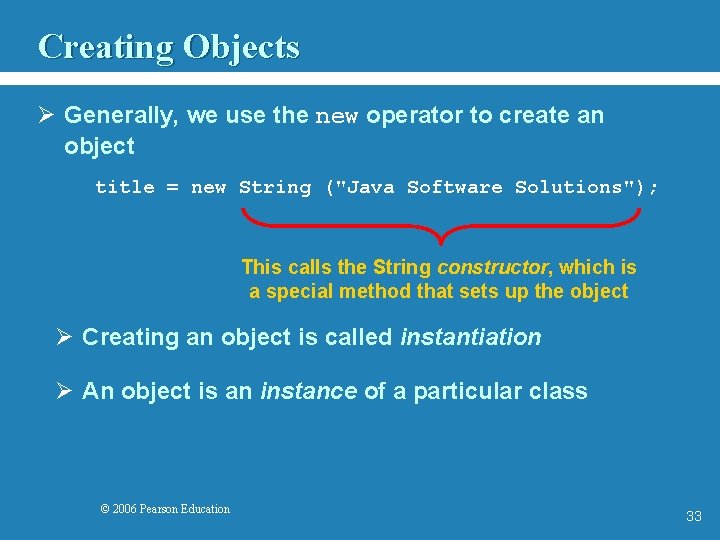 Creating Objects

➢ Generally, we use the new operator to create an object

title = new String ("Java Software Solutions");

This calls the String constructor, which is a special method that sets up the object

➢ Creating an object is called instantiation

➢ An object is an instance of a particular class

© 2006 Pearson Education

33